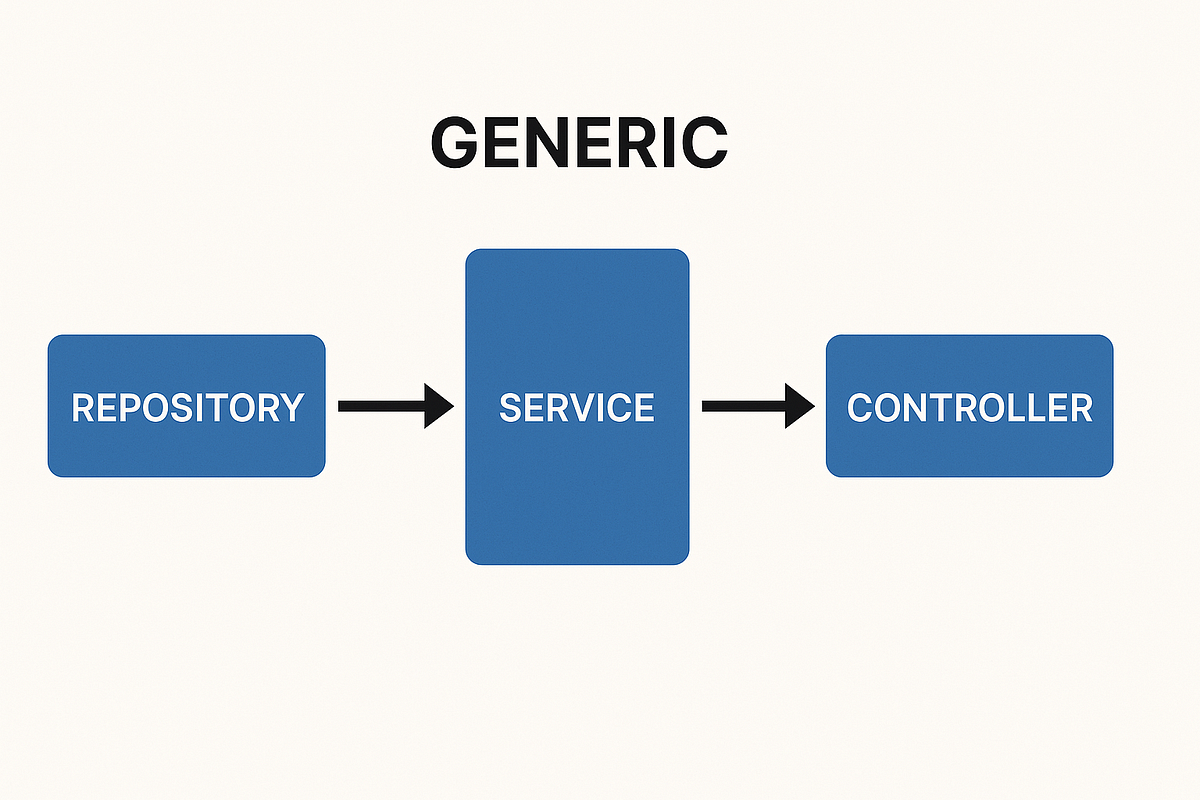 GENERIC

REPOSITORY

SERVICE

CONTROLLER